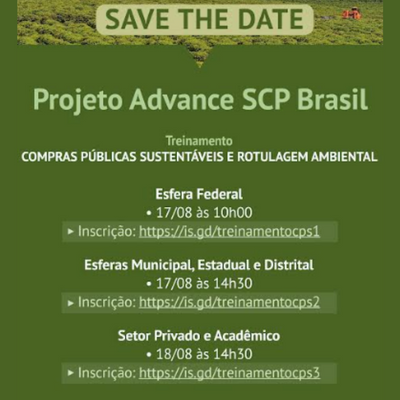 SAVE THE DATE

Projeto Advance SCP Brasil

Treinamento
COMPRAS PÚBLICAS SUSTENTÁVEIS E ROTULAGEM AMBIENTAL

Esfera Federal
• 17/08 às 10h00
▸ Inscrição: https://is.gd/treinamentocps1

Esferas Municipal, Estadual e Distrital
• 17/08 às 14h30
▸ Inscrição: https://is.gd/treinamentocps2

Setor Privado e Acadêmico
• 18/08 às 14h30
▸ Inscrição: https://is.gd/treinamentocps3